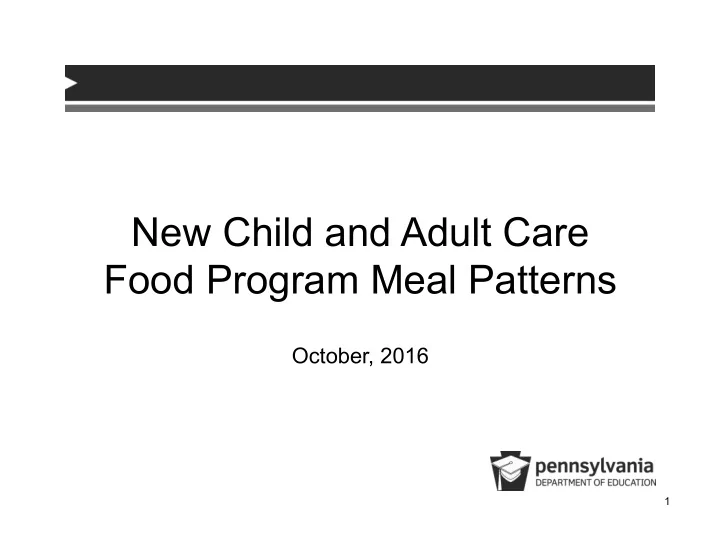 New Child and Adult Care Food Program Meal Patterns

October, 2016

pennsylvania
DEPARTMENT OF EDUCATION

1